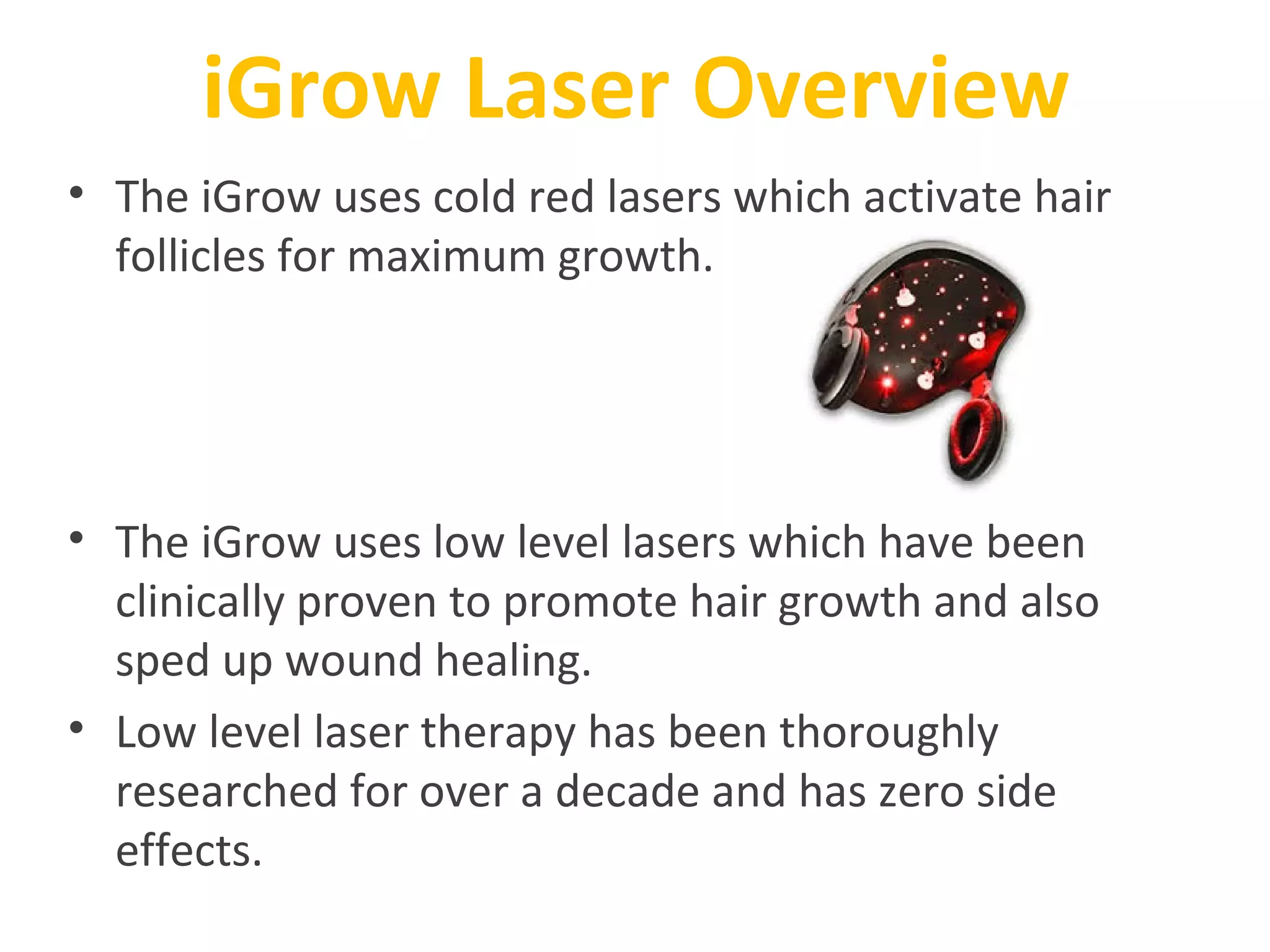 iGrow Laser Overview

• The iGrow uses cold red lasers which activate hair follicles for maximum growth.

• The iGrow uses low level lasers which have been clinically proven to promote hair growth and also sped up wound healing.

• Low level laser therapy has been thoroughly researched for over a decade and has zero side effects.